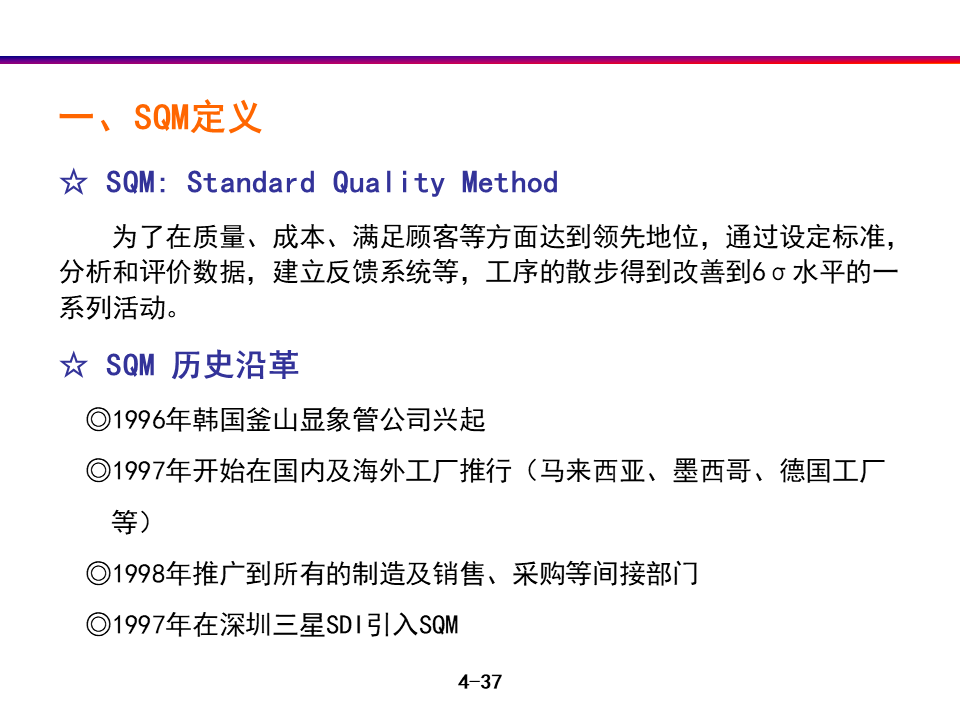 一、SQM定义

☆ SQM: Standard Quality Method

为了在质量、成本、满足顾客等方面达到领先地位，通过设定标准，分析和评价数据，建立反馈系统等，工序的散步得到改善到6σ水平的一系列活动。

☆ SQM 历史沿革

◎1996年韩国釜山显象管公司兴起

◎1997年开始在国内及海外工厂推行（马来西亚、墨西哥、德国工厂等）

◎1998年推广到所有的制造及销售、采购等间接部门

◎1997年在深圳三星SDI引入SQM

4-37